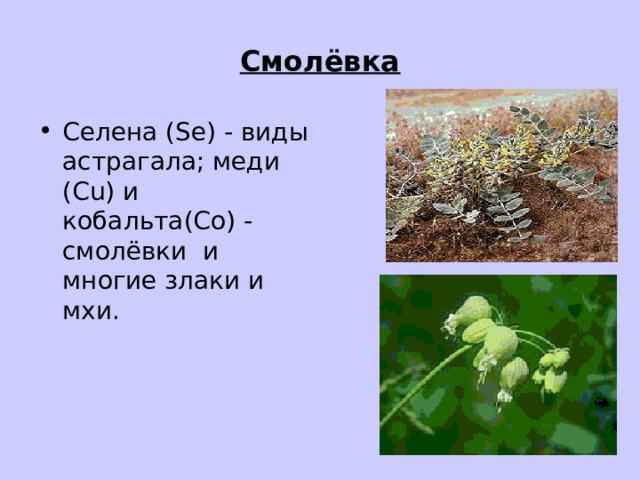 Смолёвка

• Селена (Se) - виды астрагала; меди (Cu) и кобальта(Co) - смолёвки и многие злаки и мхи.